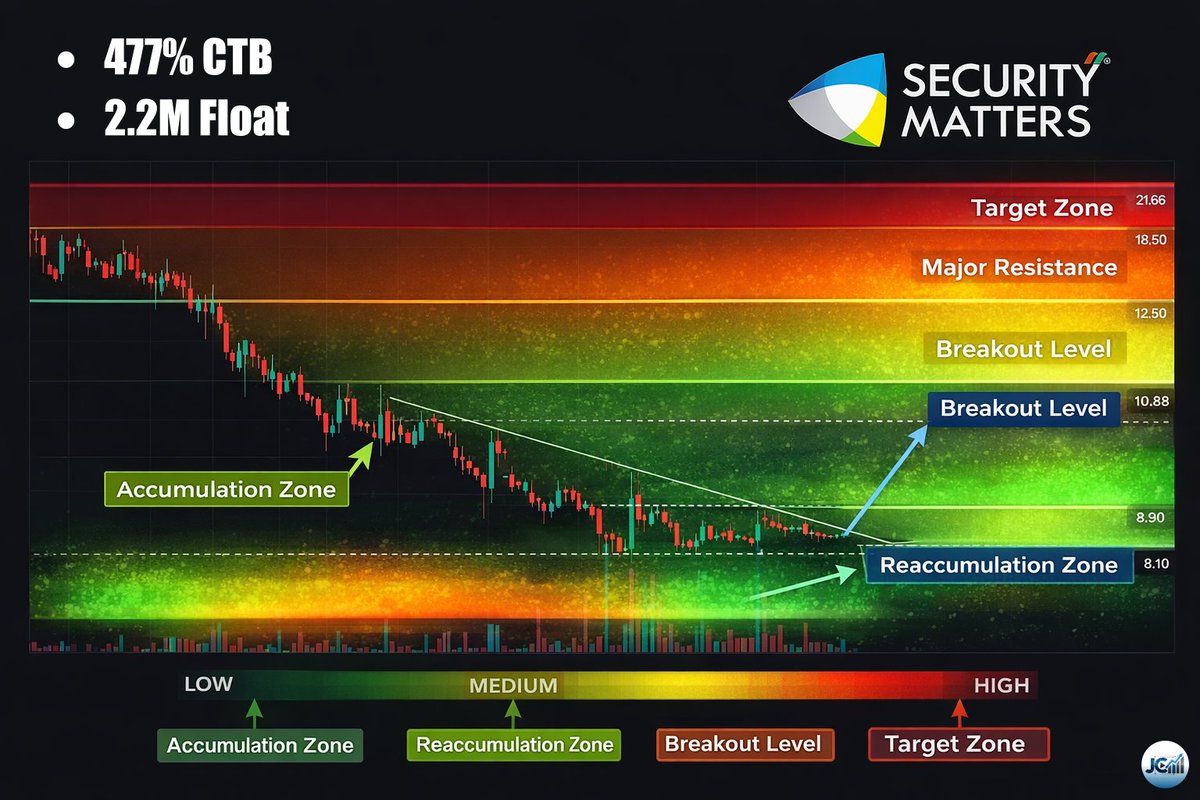 • 477% CTB
• 2.2M Float

SECURITY MATTERS

Target Zone 21.66
18.50
Major Resistance
12.50
Breakout Level
Breakout Level 10.88
Accumulation Zone
8.90
Reaccumulation Zone 8.10

LOW MEDIUM HIGH

Accumulation Zone
Reaccumulation Zone
Breakout Level
Target Zone

JC